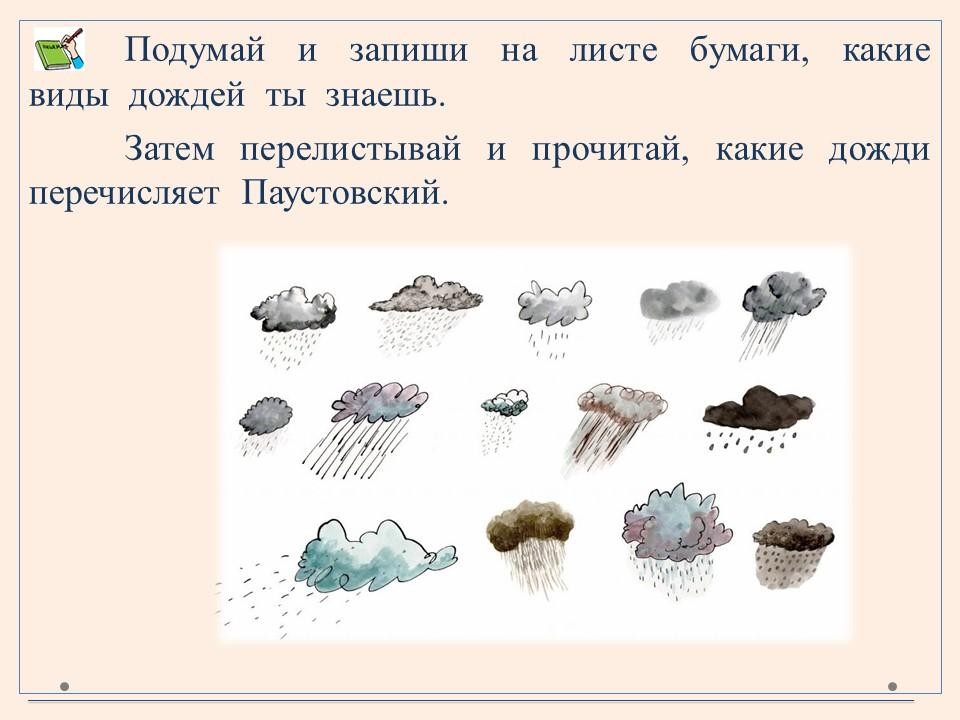 Подумай и запиши на листе бумаги, какие виды дождей ты знаешь.

Затем перелистывай и прочитай, какие дожди перечисляет Паустовский.